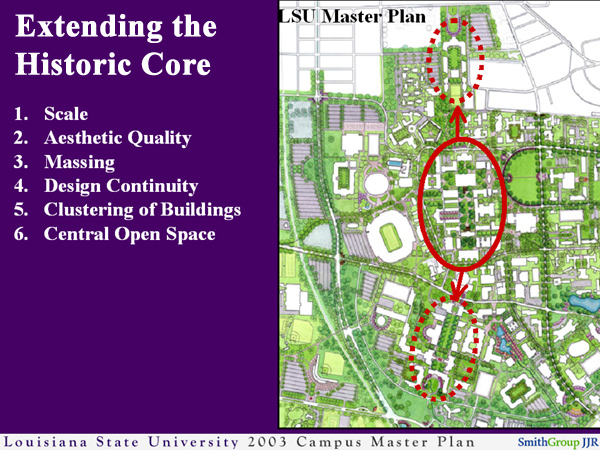 Extending the Historic Core

1. Scale
2. Aesthetic Quality
3. Massing
4. Design Continuity
5. Clustering of Buildings
6. Central Open Space

LSU Master Plan

Louisiana State University 2003 Campus Master Plan

SmithGroup JJR